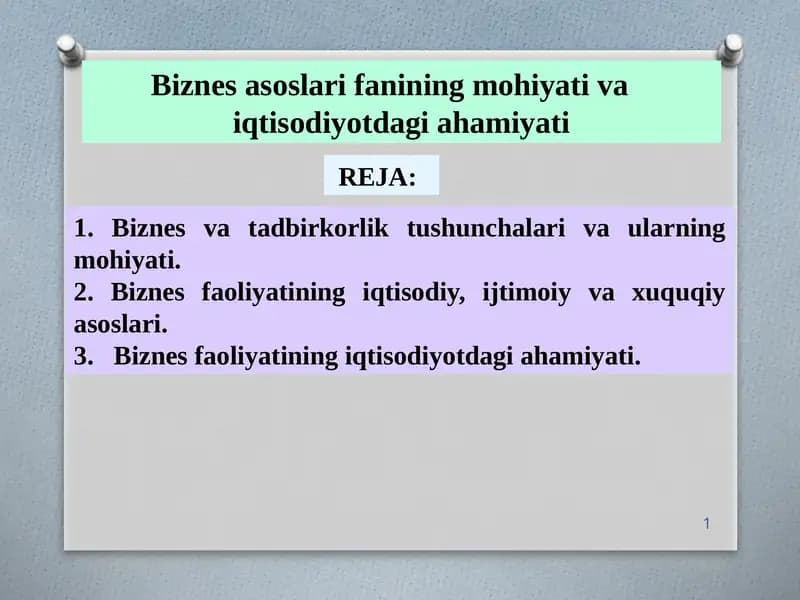 Biznes asoslari fanining mohiyati va iqtisodiyotdagi ahamiyati

REJA:

1. Biznes va tadbirkorlik tushunchalari va ularning mohiyati.
2. Biznes faoliyatining iqtisodiy, ijtimoiy va xuquqiy asoslari.
3. Biznes faoliyatining iqtisodiyotdagi ahamiyati.

1